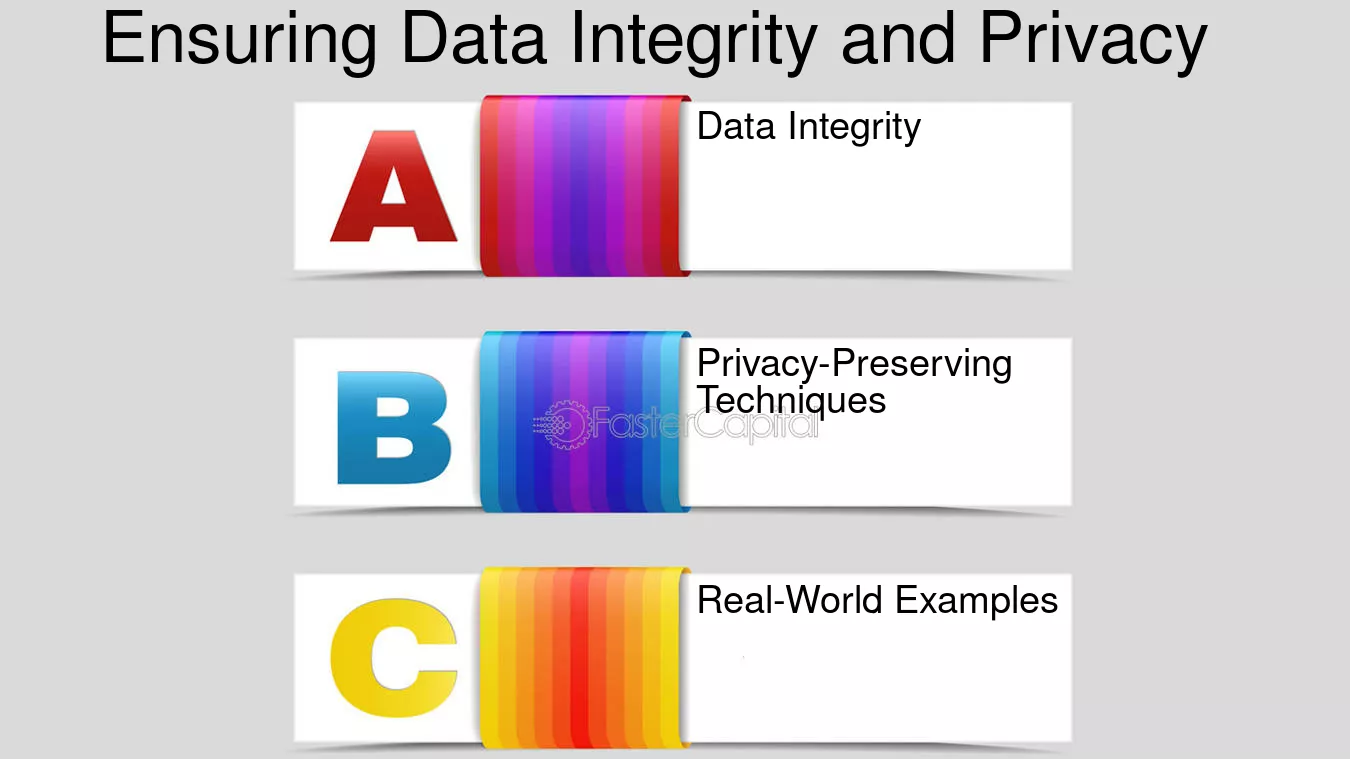 Ensuring Data Integrity and Privacy

A

Data Integrity

B

Privacy-Preserving Techniques

FasterCapital

C

Real-World Examples